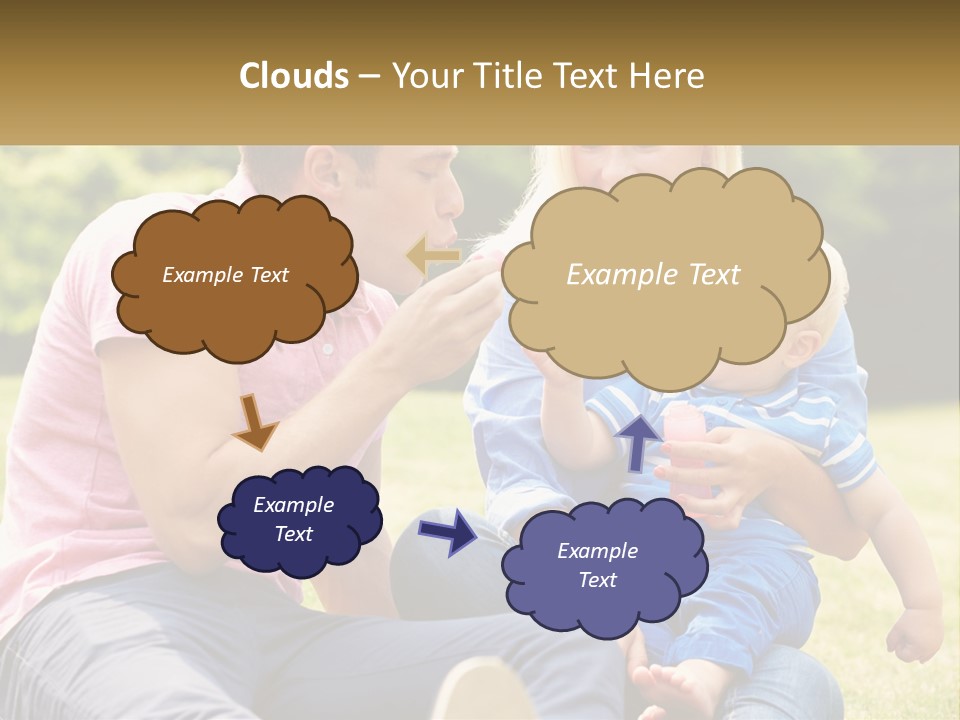 Clouds – Your Title Text Here

Example Text

Example Text

Example Text

Example Text